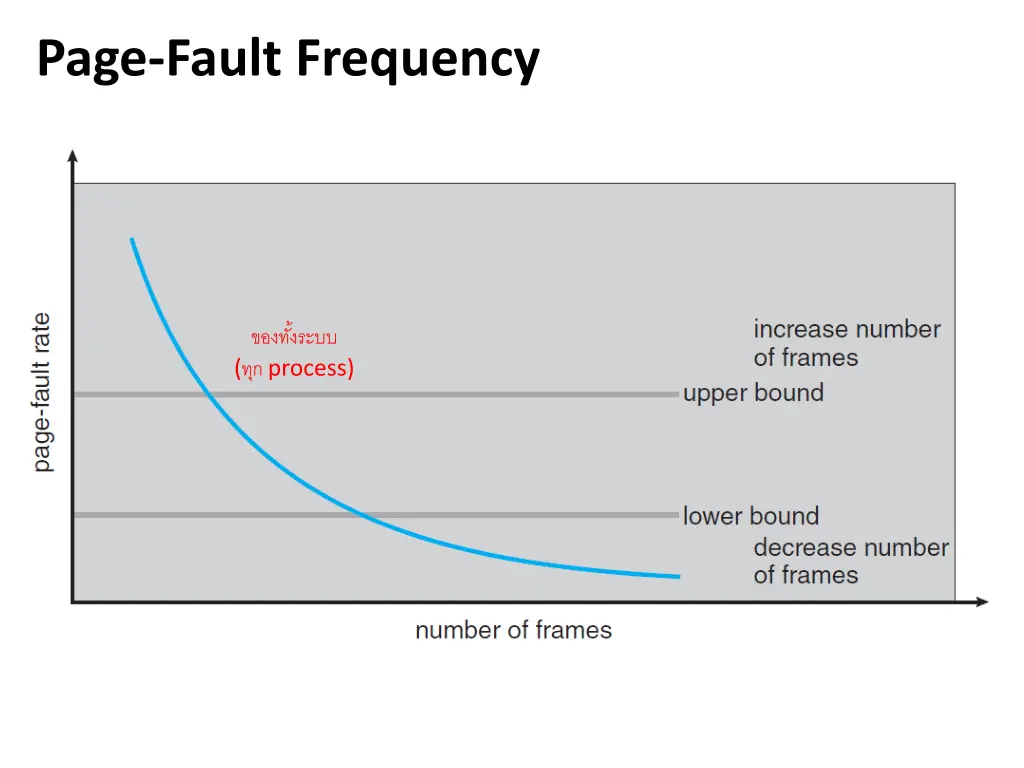 Page-Fault Frequency

page-fault rate

ของทั้งระบบ
(ทุก process)

increase number of frames

upper bound

lower bound

decrease number of frames

number of frames